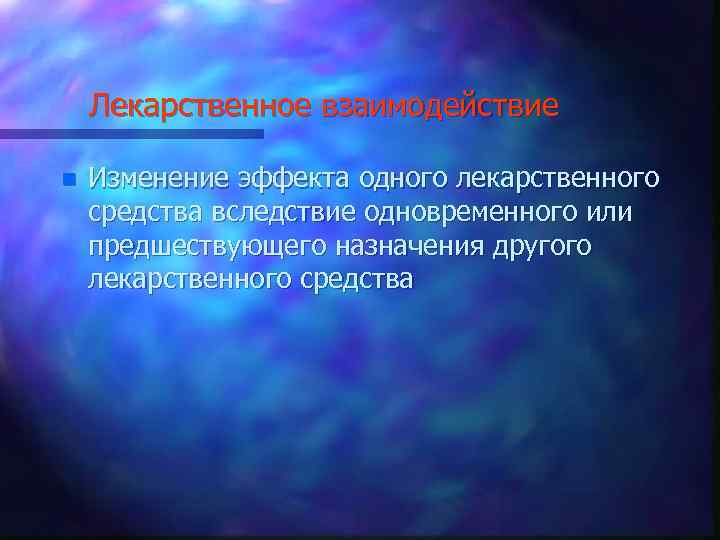 Лекарственное взаимодействие

Изменение эффекта одного лекарственного средства вследствие одновременного или предшествующего назначения другого лекарственного средства